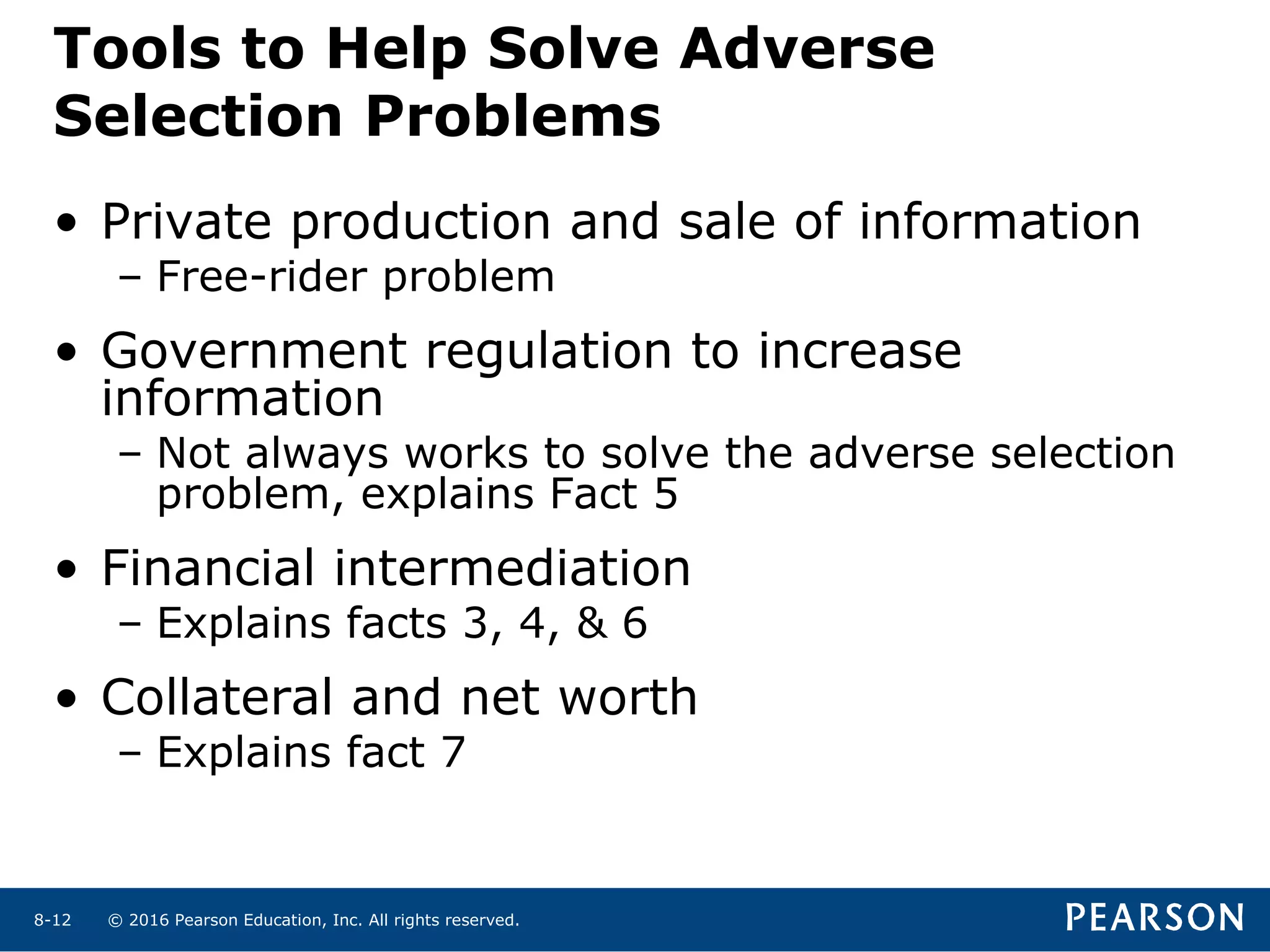 Tools to Help Solve Adverse Selection Problems

• Private production and sale of information
– Free-rider problem

• Government regulation to increase information
– Not always works to solve the adverse selection problem, explains Fact 5

• Financial intermediation
– Explains facts 3, 4, & 6

• Collateral and net worth
– Explains fact 7

8-12 © 2016 Pearson Education, Inc. All rights reserved.

PEARSON